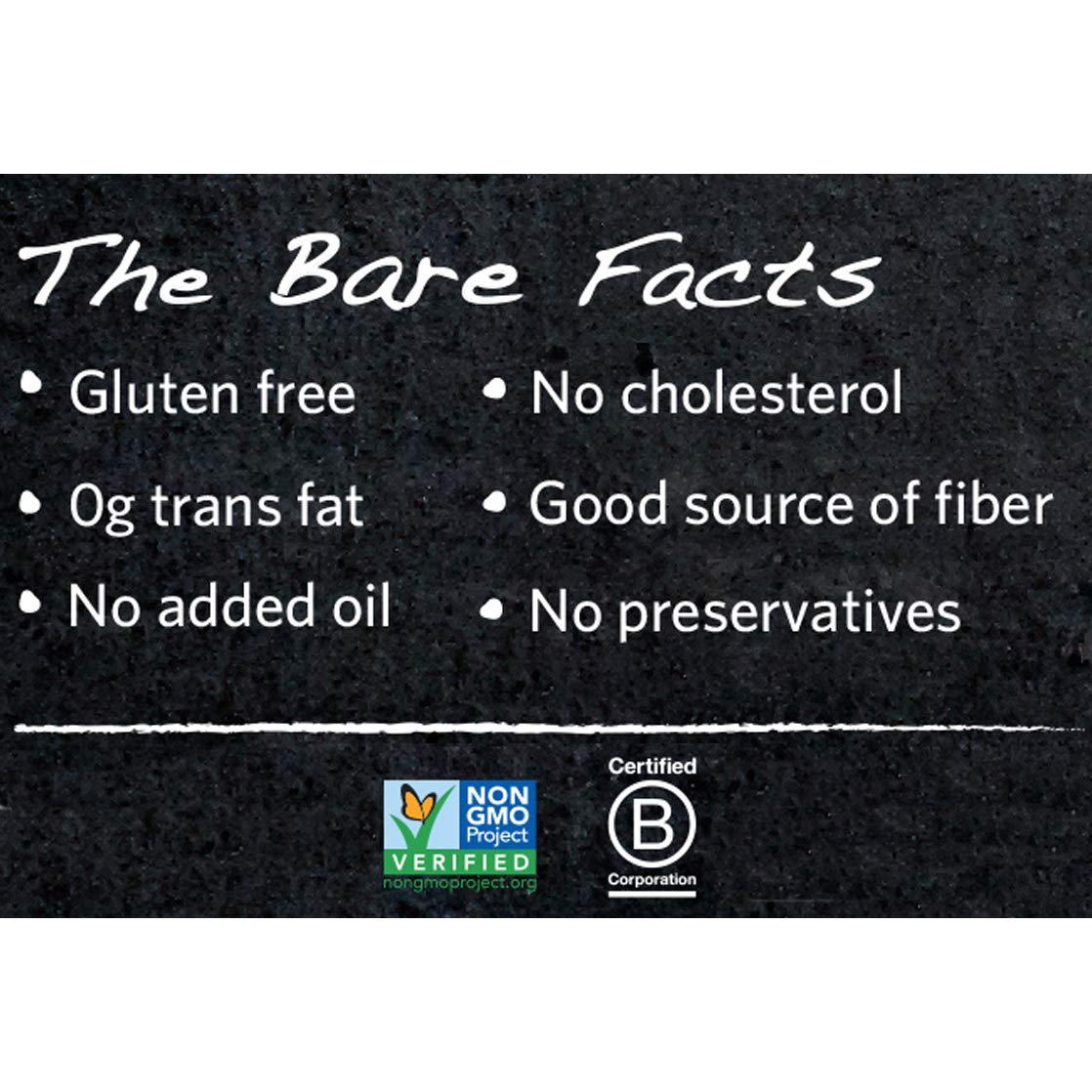 The Bare Facts

• Gluten free
• 0g trans fat
• No added oil

• No cholesterol
• Good source of fiber
• No preservatives

NON GMO Project VERIFIED nongmoproject.org

Certified B Corporation